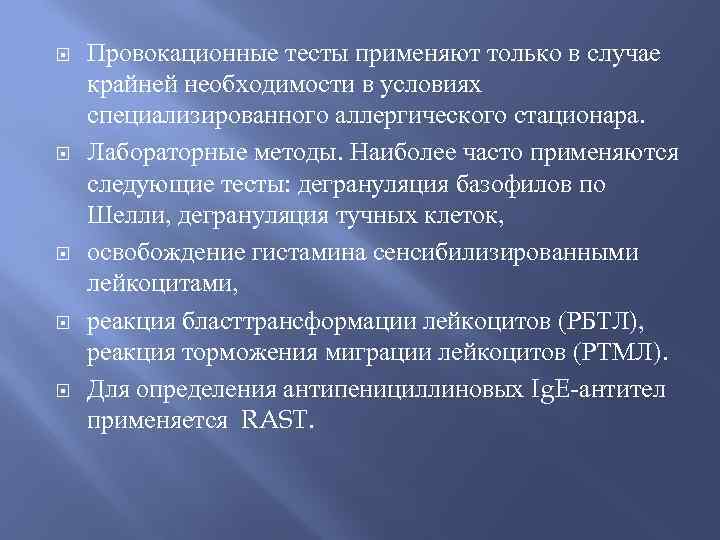 Провокационные тесты применяют только в случае крайней необходимости в условиях специализированного аллергического стационара.

Лабораторные методы. Наиболее часто применяются следующие тесты: дегрануляция базофилов по Шелли, дегрануляция тучных клеток,

освобождение гистамина сенсибилизированными лейкоцитами,

реакция бласттрансформации лейкоцитов (РБТЛ), реакция торможения миграции лейкоцитов (РТМЛ).

Для определения антипенициллиновых IgE-антител применяется RAST.